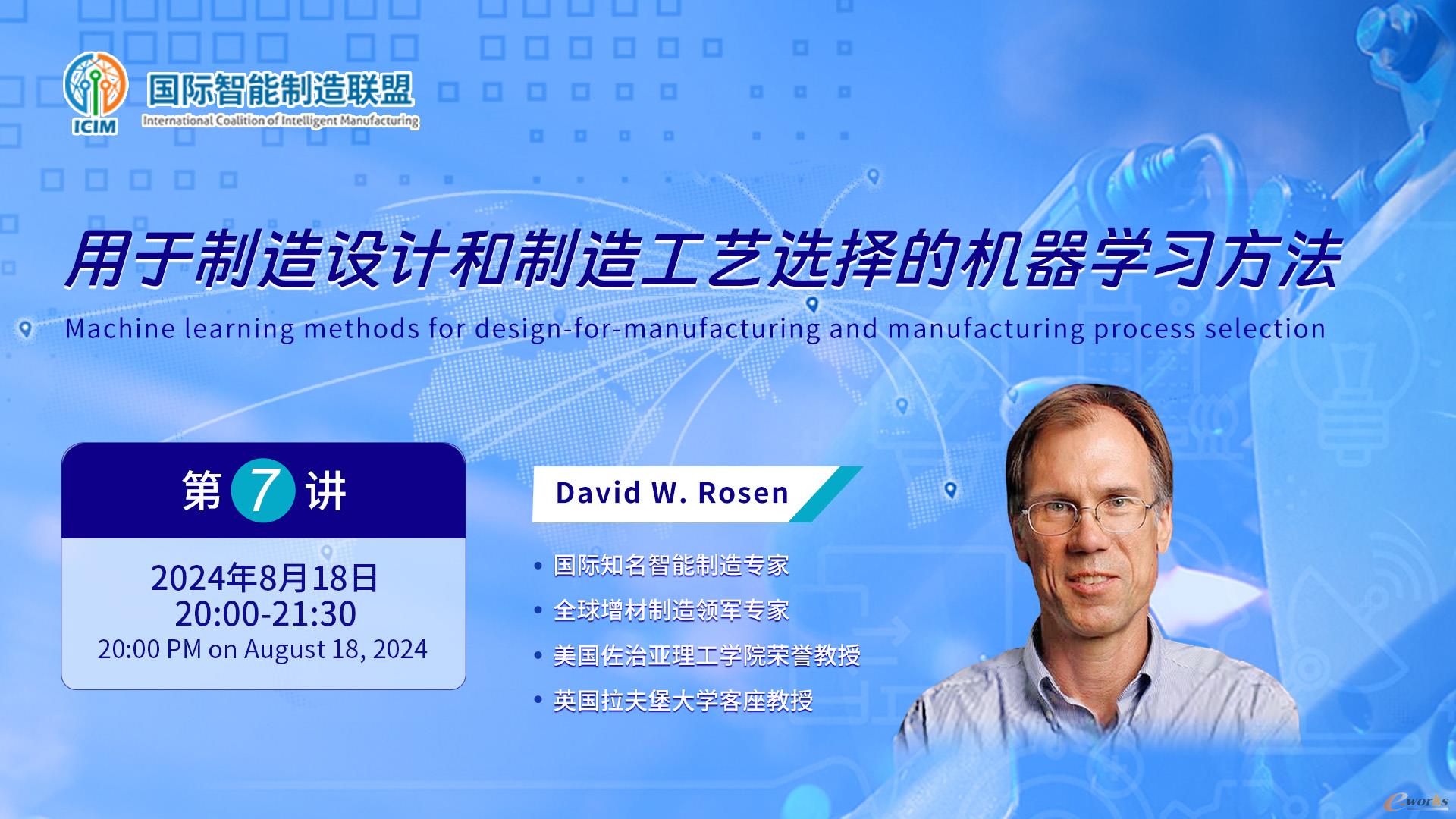 ICIM
国际智能制造联盟
International Coalition of Intelligent Manufacturing

用于制造设计和制造工艺选择的机器学习方法
Machine learning methods for design-for-manufacturing and manufacturing process selection

第 7 讲

2024年8月18日
20:00-21:30
20:00 PM on August 18, 2024

David W. Rosen

• 国际知名智能制造专家
• 全球增材制造领军专家
• 美国佐治亚理工学院荣誉教授
• 英国拉夫堡大学客座教授

e-works